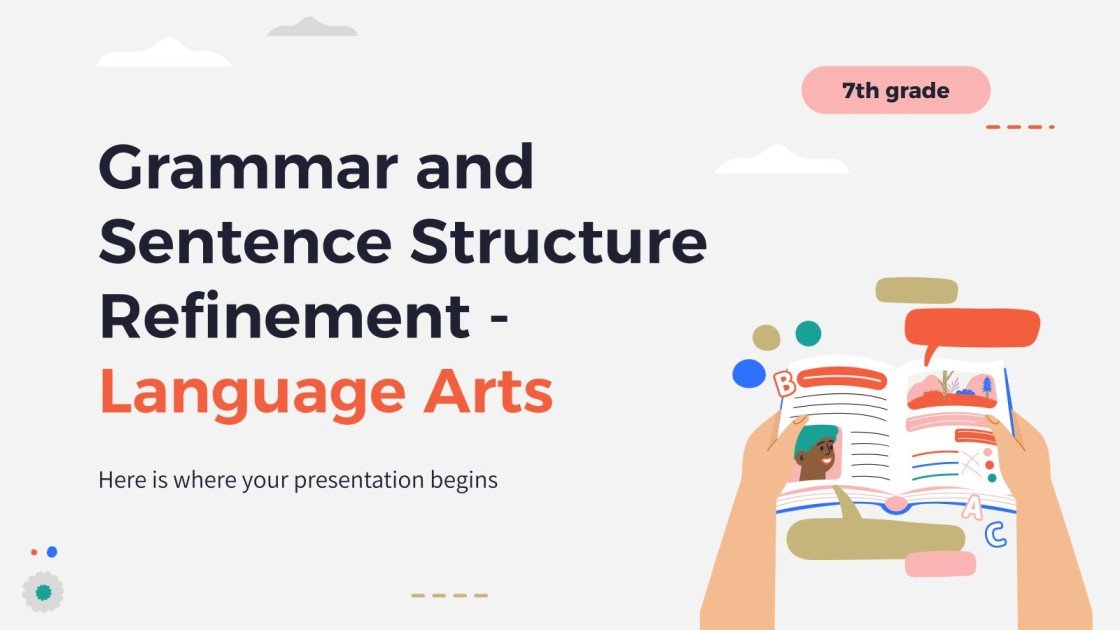 7th grade

Grammar and Sentence Structure Refinement - Language Arts

Here is where your presentation begins

B

A

C